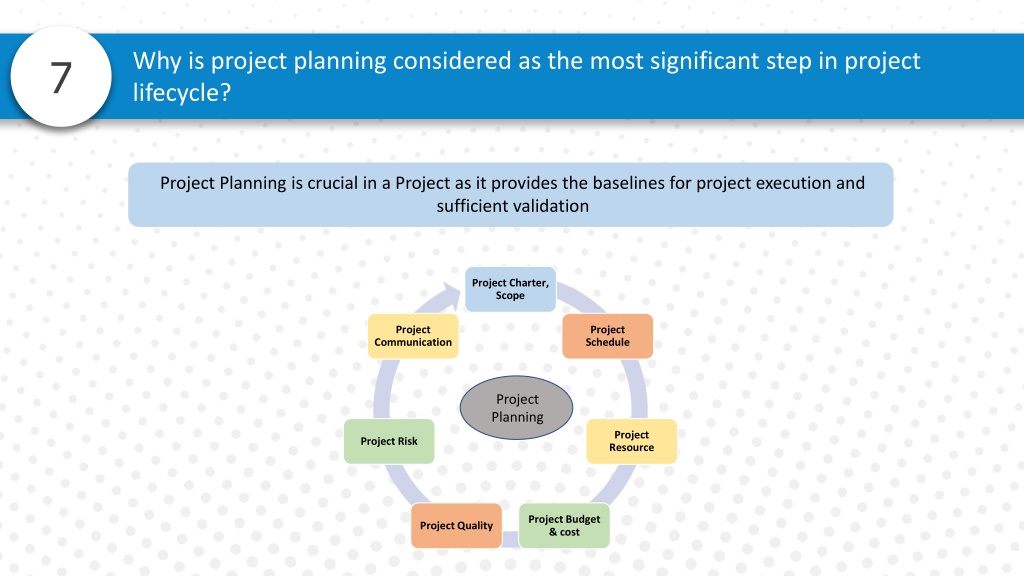 7

Why is project planning considered as the most significant step in project lifecycle?

Project Planning is crucial in a Project as it provides the baselines for project execution and sufficient validation

Project Charter, Scope

Project Schedule

Project Resource

Project Budget & cost

Project Quality

Project Risk

Project Communication

Project Planning